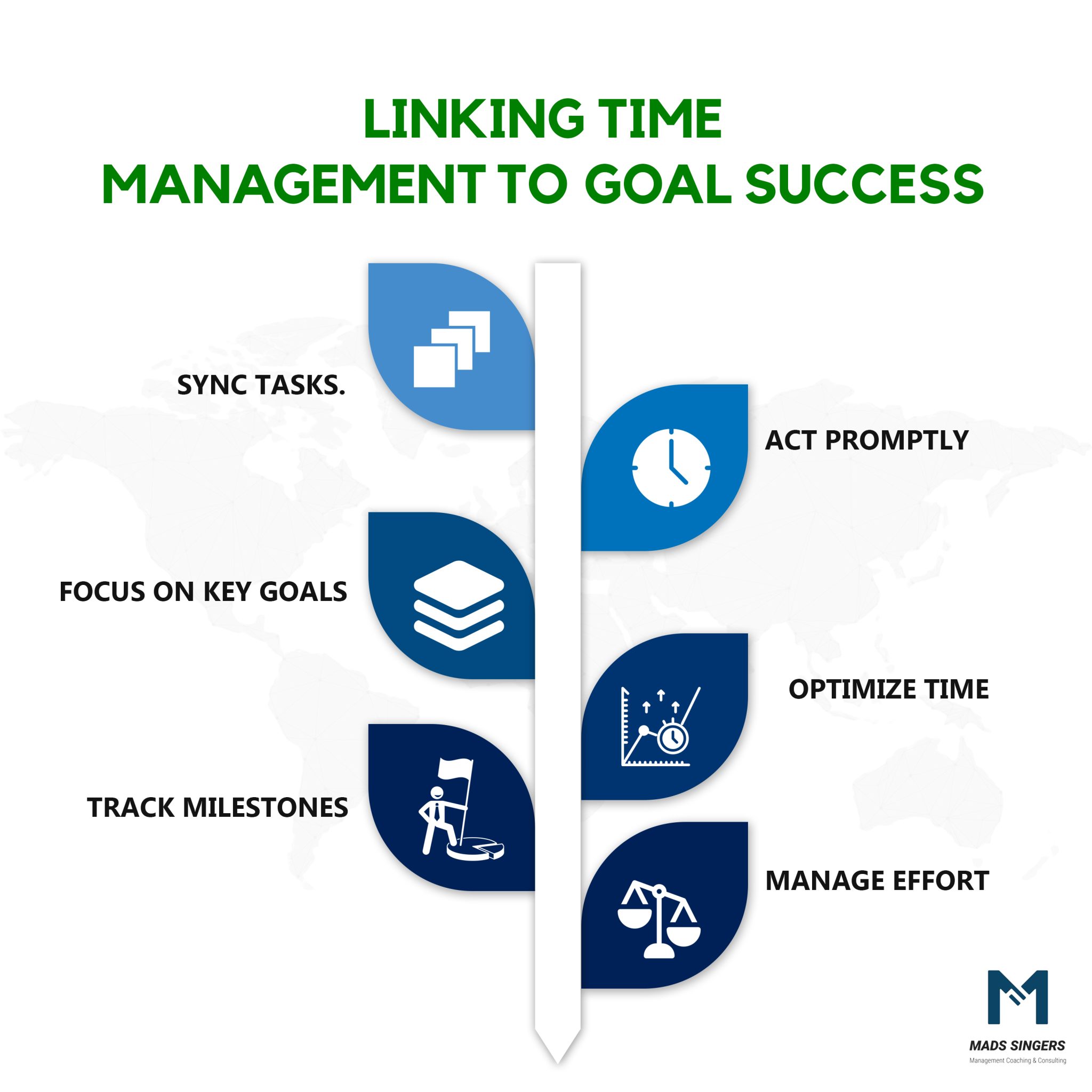 LINKING TIME MANAGEMENT TO GOAL SUCCESS

SYNC TASKS.

ACT PROMPTLY

FOCUS ON KEY GOALS

OPTIMIZE TIME

TRACK MILESTONES

MANAGE EFFORT

MADS SINGERS
Management Coaching & Consulting